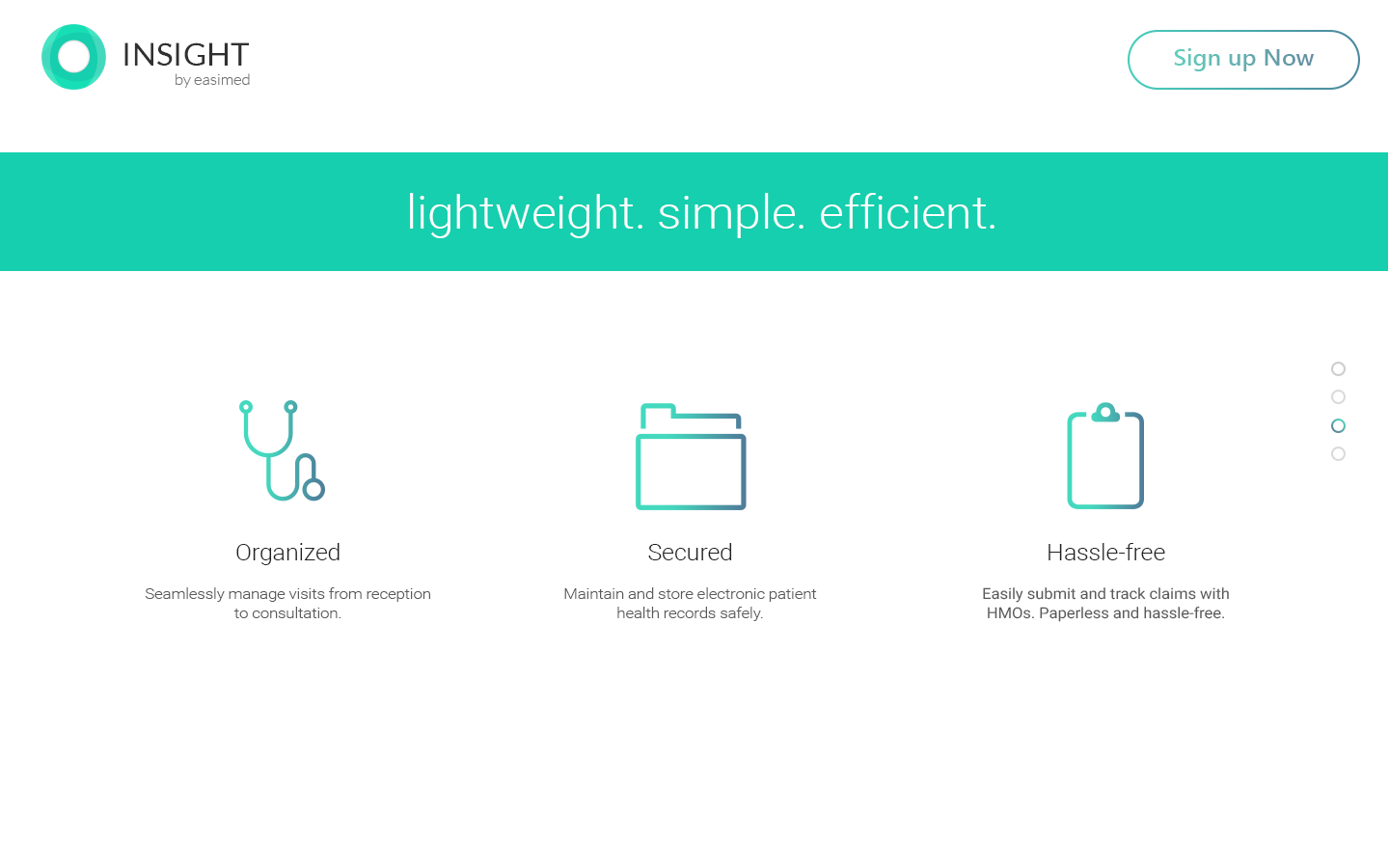 INSIGHT
by easimed

Sign up Now

lightweight. simple. efficient.

Organized

Seamlessly manage visits from reception to consultation.

Secured

Maintain and store electronic patient health records safely.

Hassle-free

Easily submit and track claims with HMOs. Paperless and hassle-free.